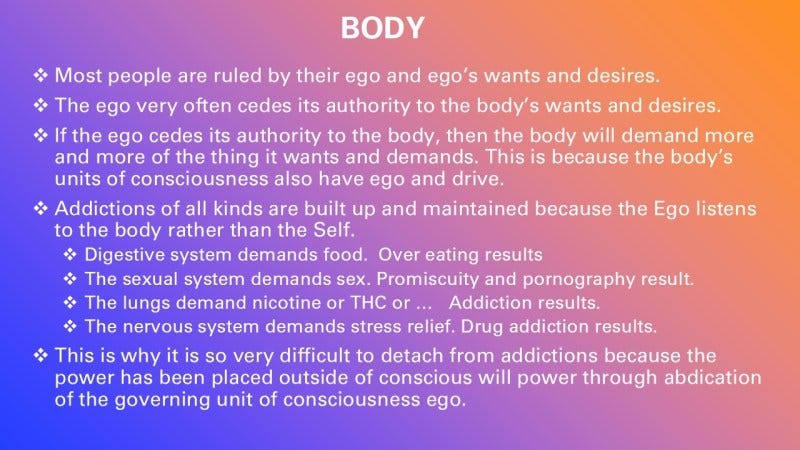 BODY

❖ Most people are ruled by their ego and ego's wants and desires.

❖ The ego very often cedes its authority to the body's wants and desires.

❖ If the ego cedes its authority to the body, then the body will demand more and more of the thing it wants and demands. This is because the body's units of consciousness also have ego and drive.

❖ Addictions of all kinds are built up and maintained because the Ego listens to the body rather than the Self.

❖ Digestive system demands food. Over eating results

❖ The sexual system demands sex. Promiscuity and pornography result.

❖ The lungs demand nicotine or THC or ... Addiction results.

❖ The nervous system demands stress relief. Drug addiction results.

❖ This is why it is so very difficult to detach from addictions because the power has been placed outside of conscious will power through abdication of the governing unit of consciousness ego.